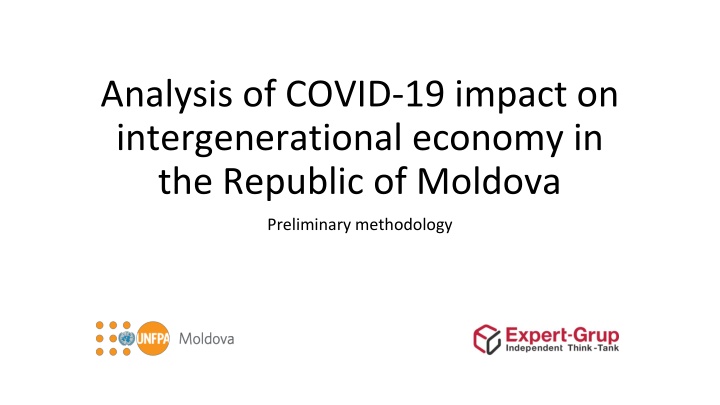 Analysis of COVID-19 impact on intergenerational economy in the Republic of Moldova

Preliminary methodology

UNFPA Moldova

Expert-Grup
Independent Think-Tank